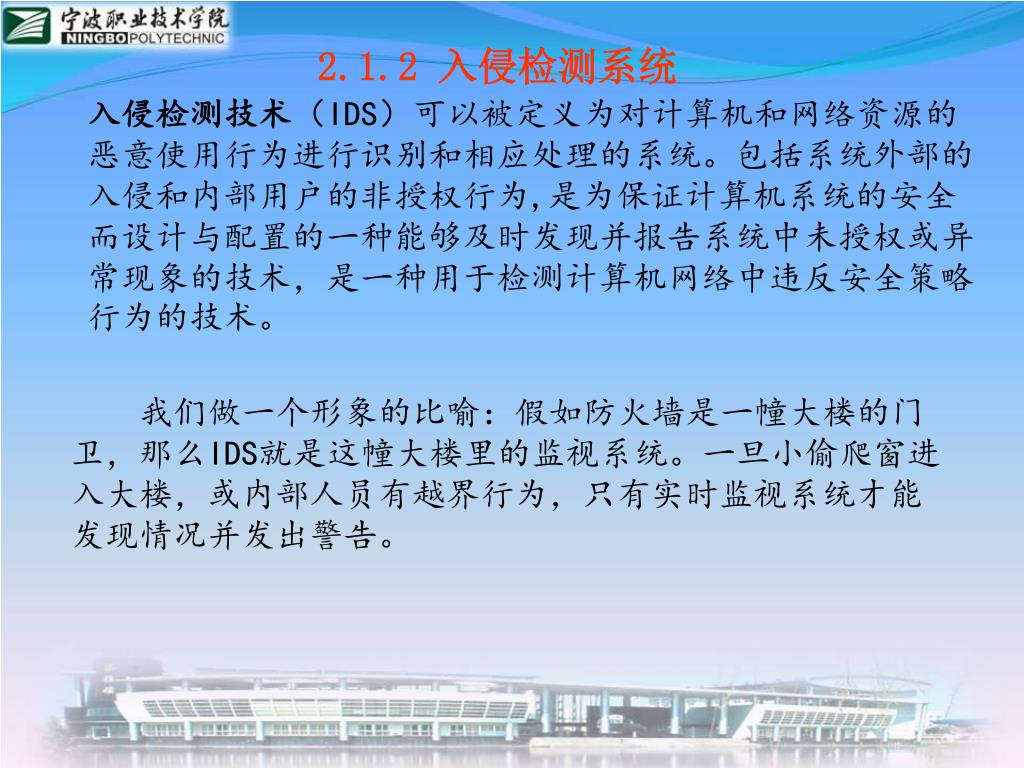 宁波职业技术学院
NINGBO POLYTECHNIC

2.1.2 入侵检测系统

入侵检测技术（IDS）可以被定义为对计算机和网络资源的恶意使用行为进行识别和相应处理的系统。包括系统外部的入侵和内部用户的非授权行为,是为保证计算机系统的安全而设计与配置的一种能够及时发现并报告系统中未授权或异常现象的技术，是一种用于检测计算机网络中违反安全策略行为的技术。

我们做一个形象的比喻：假如防火墙是一幢大楼的门卫，那么IDS就是这幢大楼里的监视系统。一旦小偷爬窗进入大楼，或内部人员有越界行为，只有实时监视系统才能发现情况并发出警告。